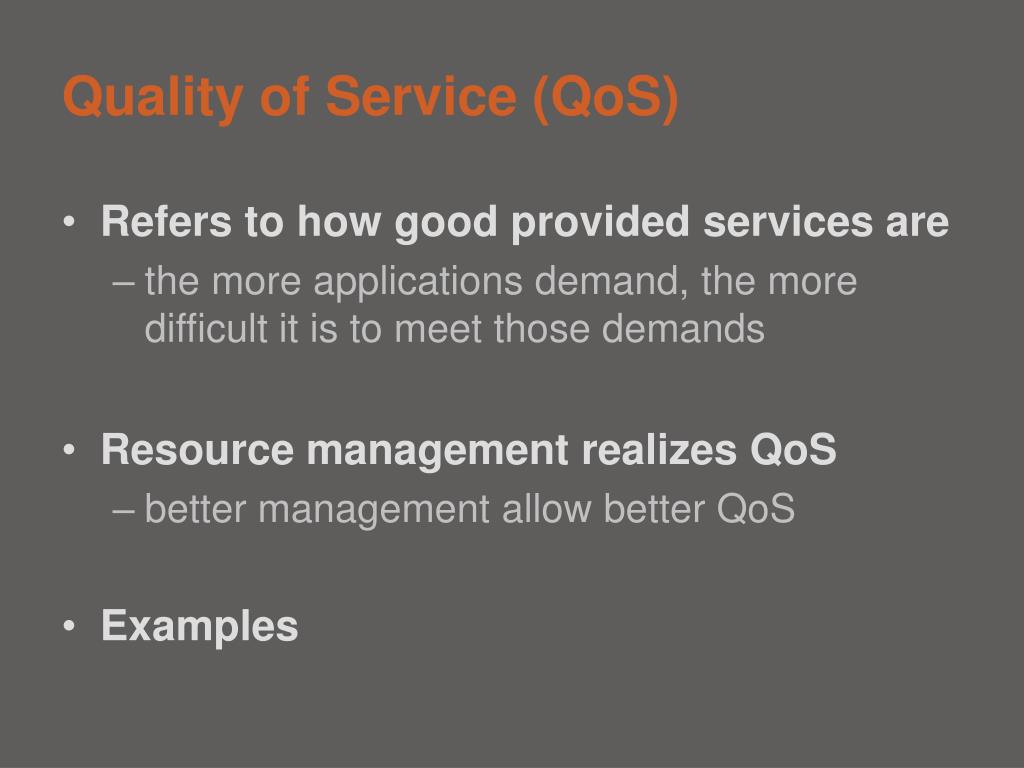 Quality of Service (QoS)

• Refers to how good provided services are
– the more applications demand, the more difficult it is to meet those demands

• Resource management realizes QoS
– better management allow better QoS

• Examples